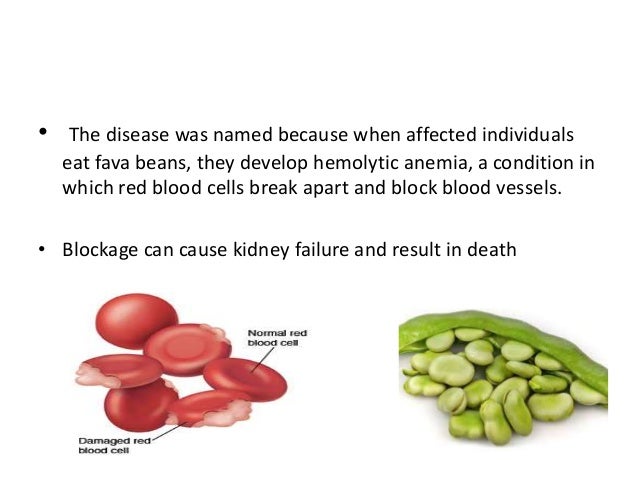 • The disease was named because when affected individuals eat fava beans, they develop hemolytic anemia, a condition in which red blood cells break apart and block blood vessels.

• Blockage can cause kidney failure and result in death

Normal red blood cell

Damaged red blood cell